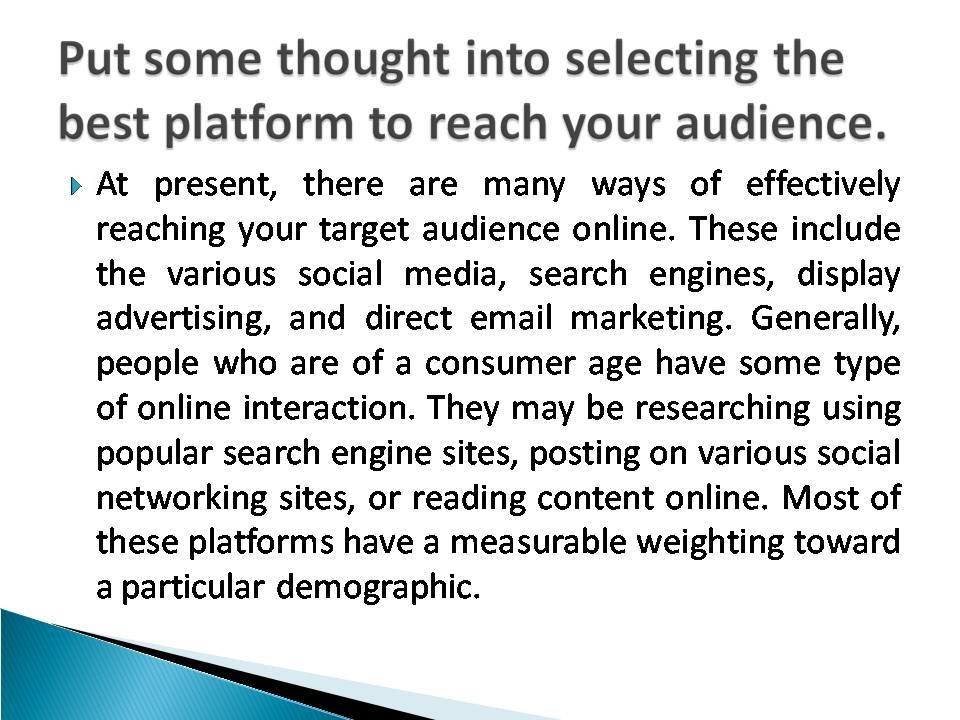 Put some thought into selecting the best platform to reach your audience.

At present, there are many ways of effectively reaching your target audience online. These include the various social media, search engines, display advertising, and direct email marketing. Generally, people who are of a consumer age have some type of online interaction. They may be researching using popular search engine sites, posting on various social networking sites, or reading content online. Most of these platforms have a measurable weighting toward a particular demographic.